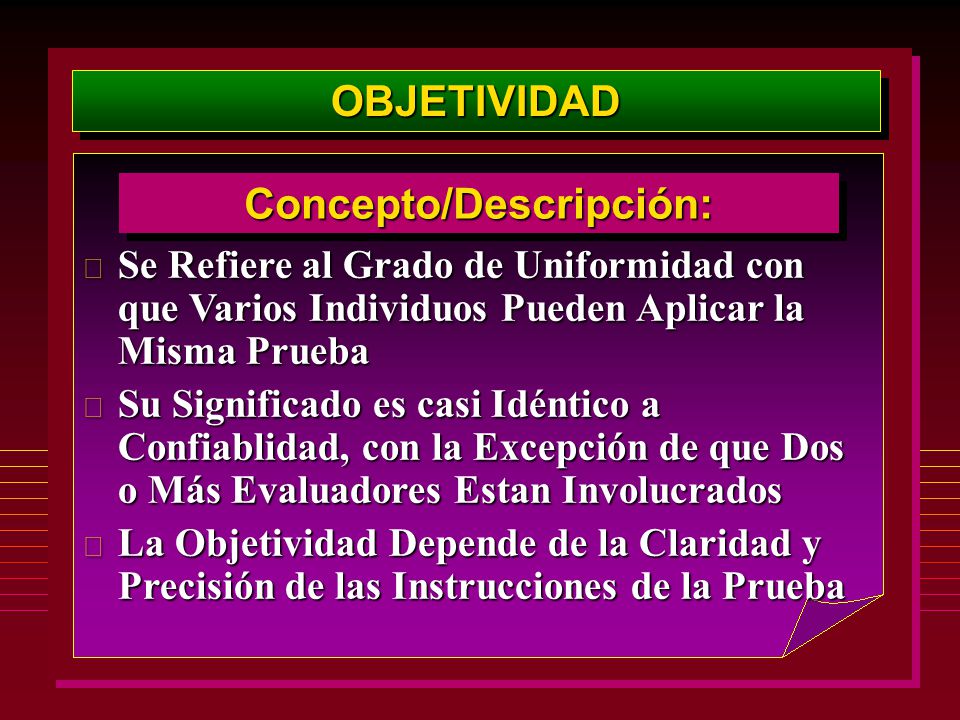 OBJETIVIDAD

Concepto/Descripción:

Se Refiere al Grado de Uniformidad con que Varios Individuos Pueden Aplicar la Misma Prueba

Su Significado es casi Idéntico a Confiablidad, con la Excepción de que Dos o Más Evaluadores Estan Involucrados

La Objetividad Depende de la Claridad y Precisión de las Instrucciones de la Prueba